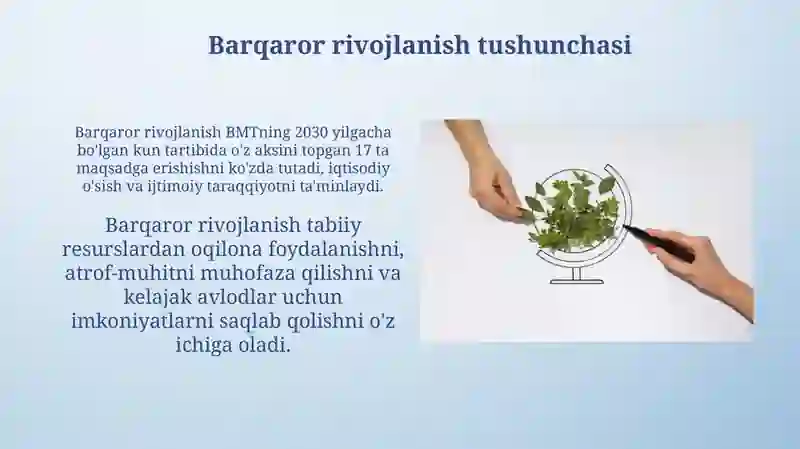 Barqaror rivojlanish tushunchasi

Barqaror rivojlanish BMTning 2030 yilgacha bo'lgan kun tartibida o'z aksini topgan 17 ta maqsadga erishishni ko'zda tutadi, iqtisodiy o'sish va ijtimoiy taraqqiyotni ta'minlaydi.

Barqaror rivojlanish tabiiy resurslardan oqilona foydalanishni, atrof-muhitni muhofaza qilishni va kelajak avlodlar uchun imkoniyatlarni saqlab qolishni o'z ichiga oladi.